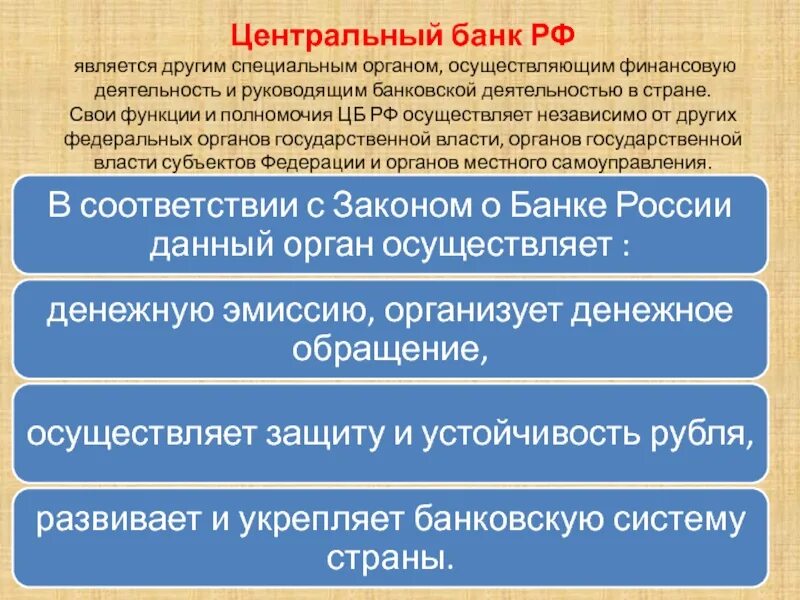 Центральный банк РФ
является другим специальным органом, осуществляющим финансовую деятельность и руководящим банковской деятельностью в стране. Свои функции и полномочия ЦБ РФ осуществляет независимо от других федеральных органов государственной власти, органов государственной власти субъектов Федерации и органов местного самоуправления.

В соответствии с Законом о Банке России данный орган осуществляет :

денежную эмиссию, организует денежное обращение,

осуществляет защиту и устойчивость рубля,

развивает и укрепляет банковскую систему страны.